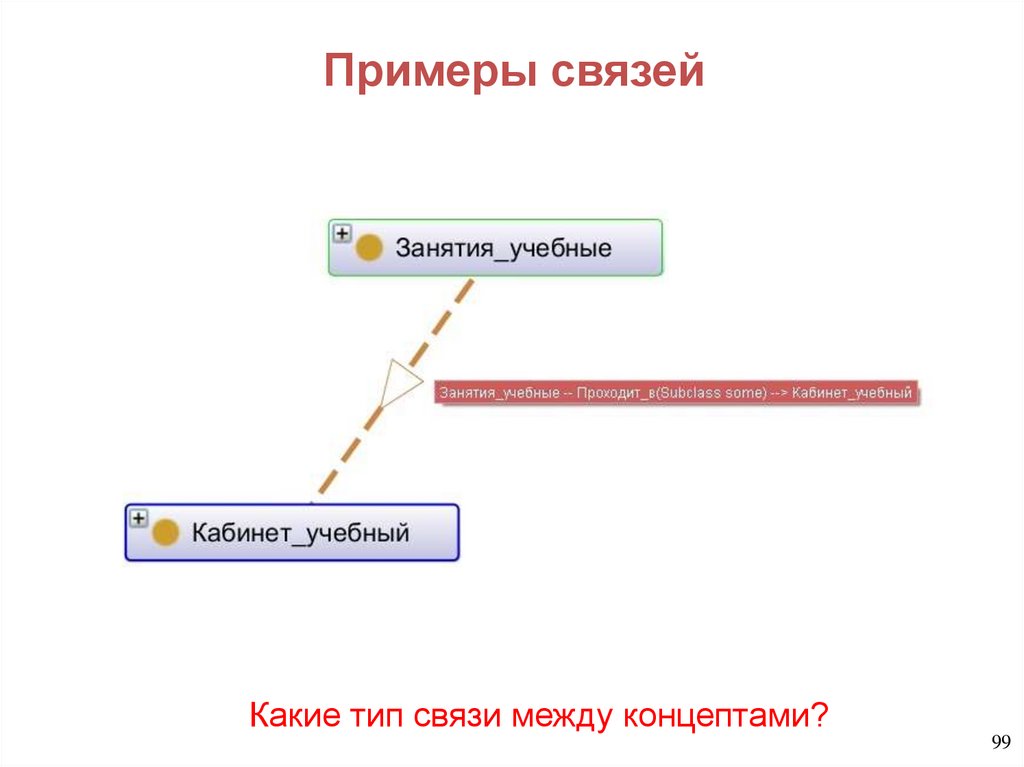 Примеры связей

Занятия_учебные

Занятия_учебные -- Проходит_в(Subclass some) --> Кабинет_учебный

Кабинет_учебный

Какие тип связи между концептами?

99